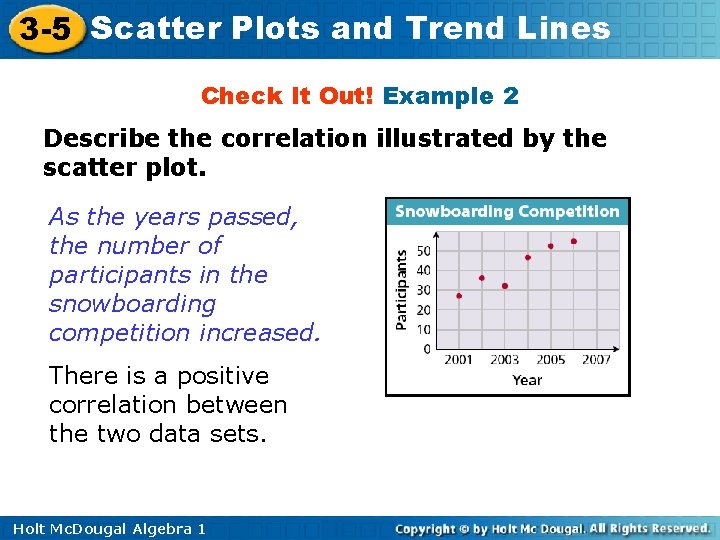 3-5 Scatter Plots and Trend Lines

Check It Out! Example 2

Describe the correlation illustrated by the scatter plot.

As the years passed, the number of participants in the snowboarding competition increased.

There is a positive correlation between the two data sets.

Snowboarding Competition

Participants

50
40
30
20
10
0

2001 2003 2005 2007

Year

Holt McDougal Algebra 1

Copyright © by Holt Mc Dougal. All Rights Reserved.